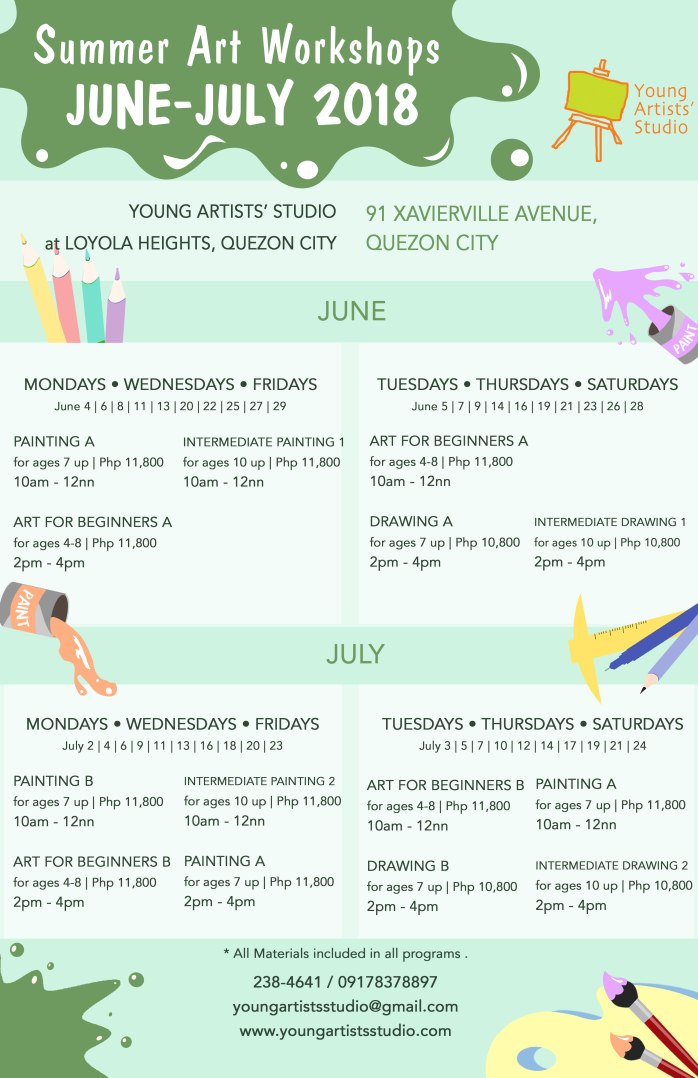 Summer Art Workshops
JUNE-JULY 2018

Young Artists' Studio

YOUNG ARTISTS' STUDIO
at LOYOLA HEIGHTS, QUEZON CITY

91 XAVIERVILLE AVENUE,
QUEZON CITY

JUNE

PAINT

MONDAYS • WEDNESDAYS • FRIDAYS
June 4 | 6 | 8 | 11 | 13 | 20 | 22 | 25 | 27 | 29

PAINTING A
for ages 7 up | Php 11,800
10am - 12nn

INTERMEDIATE PAINTING 1
for ages 10 up | Php 11,800
10am - 12nn

ART FOR BEGINNERS A
for ages 4-8 | Php 11,800
2pm - 4pm

TUESDAYS • THURSDAYS • SATURDAYS
June 5 | 7 | 9 | 14 | 16 | 19 | 21 | 23 | 26 | 28

ART FOR BEGINNERS A
for ages 4-8 | Php 11,800
10am - 12nn

DRAWING A
for ages 7 up | Php 10,800
2pm - 4pm

INTERMEDIATE DRAWING 1
for ages 10 up | Php 10,800
2pm - 4pm

PAINT

JULY

MONDAYS • WEDNESDAYS • FRIDAYS
July 2 | 4 | 6 | 9 | 11 | 13 | 16 | 18 | 20 | 23

PAINTING B
for ages 7 up | Php 11,800
10am - 12nn

INTERMEDIATE PAINTING 2
for ages 10 up | Php 11,800
10am - 12nn

ART FOR BEGINNERS B
for ages 4-8 | Php 11,800
2pm - 4pm

PAINTING A
for ages 7 up | Php 11,800
2pm - 4pm

TUESDAYS • THURSDAYS • SATURDAYS
July 3 | 5 | 7 | 10 | 12 | 14 | 17 | 19 | 21 | 24

ART FOR BEGINNERS B
for ages 4-8 | Php 11,800
10am - 12nn

PAINTING A
for ages 7 up | Php 11,800
10am - 12nn

DRAWING B
for ages 7 up | Php 10,800
2pm - 4pm

INTERMEDIATE DRAWING 2
for ages 10 up | Php 10,800
2pm - 4pm

* All Materials included in all programs .

238-4641 / 09178378897
youngartistsstudio@gmail.com
www.youngartistsstudio.com